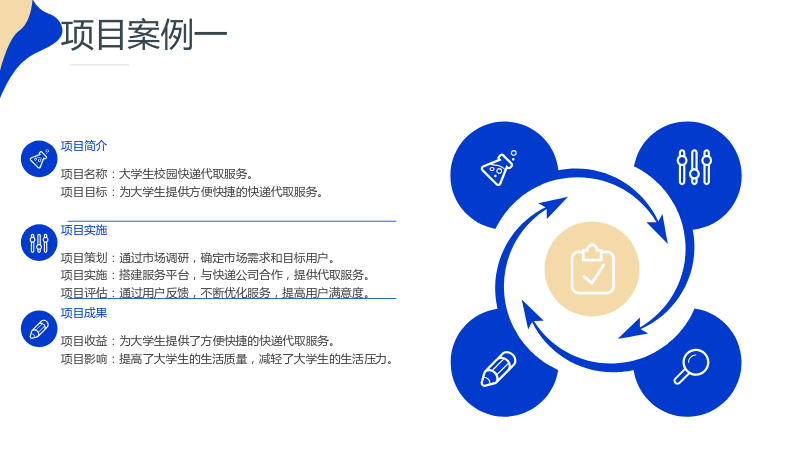 项目案例一

项目简介

项目名称：大学生校园快递代取服务。
项目目标：为大学生提供方便快捷的快递代取服务。

项目实施

项目策划：通过市场调研，确定市场需求和目标用户。
项目实施：搭建服务平台，与快递公司合作，提供代取服务。
项目评估：通过用户反馈，不断优化服务，提高用户满意度。

项目成果

项目收益：为大学生提供了方便快捷的快递代取服务。
项目影响：提高了大学生的生活质量，减轻了大学生的生活压力。